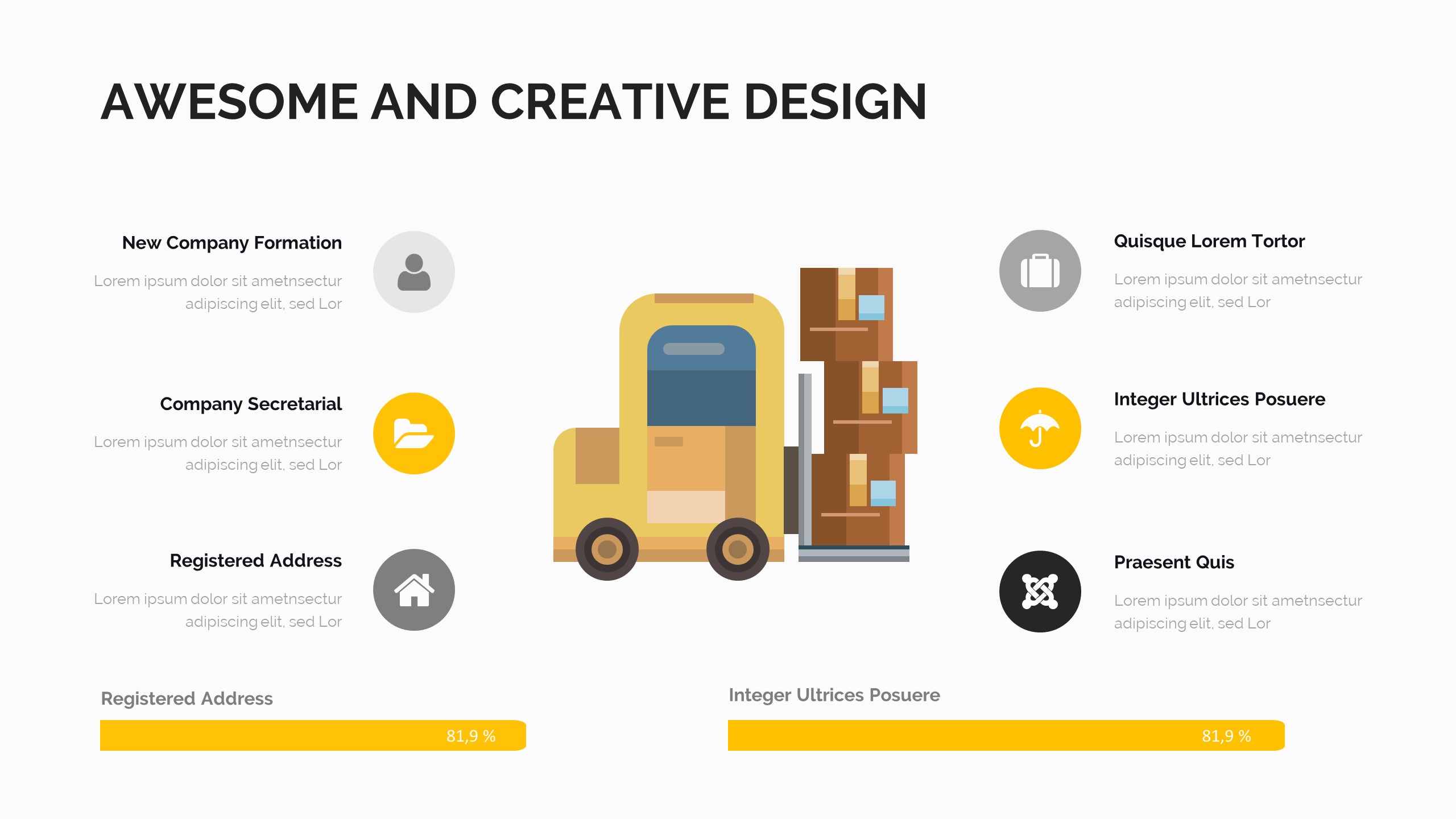 AWESOME AND CREATIVE DESIGN

New Company Formation

Lorem ipsum dolor sit ametnsectur adipiscing elit, sed Lor

Company Secretarial

Lorem ipsum dolor sit ametnsectur adipiscing elit, sed Lor

Registered Address

Lorem ipsum dolor sit ametnsectur adipiscing elit, sed Lor

Quisque Lorem Tortor

Lorem ipsum dolor sit ametnsectur adipiscing elit, sed Lor

Integer Ultrices Posuere

Lorem ipsum dolor sit ametnsectur adipiscing elit, sed Lor

Praesent Quis

Lorem ipsum dolor sit ametnsectur adipiscing elit, sed Lor

Registered Address

81,9 %

Integer Ultrices Posuere

81,9 %